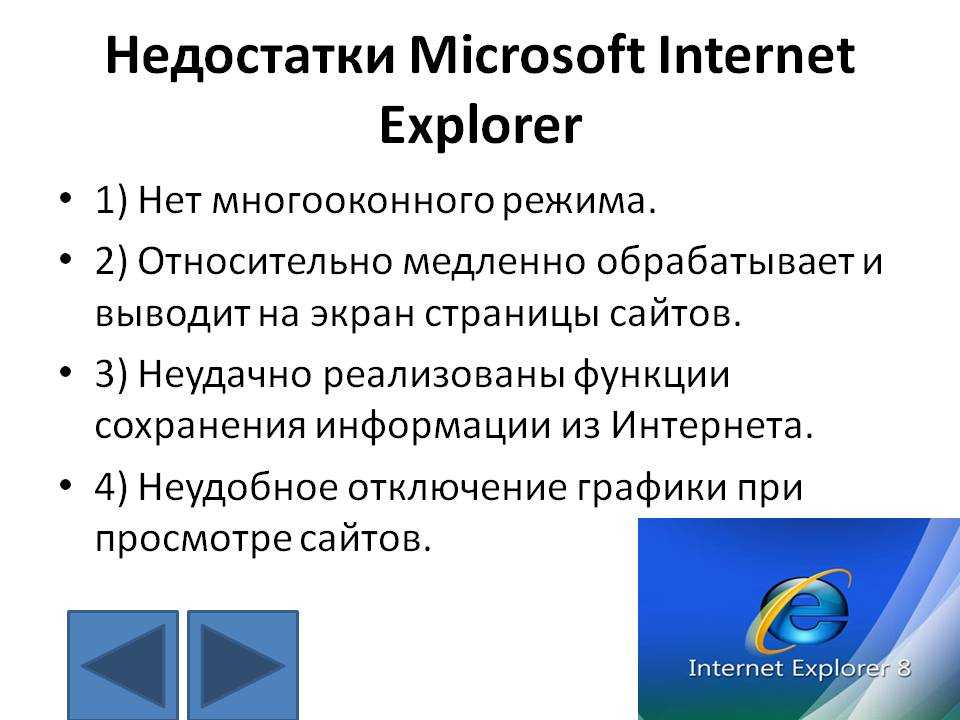 Недостатки Microsoft Internet Explorer

• 1) Нет многооконного режима.
• 2) Относительно медленно обрабатывает и выводит на экран страницы сайтов.
• 3) Неудачно реализованы функции сохранения информации из Интернета.
• 4) Неудобное отключение графики при просмотре сайтов.

Internet Explorer 8